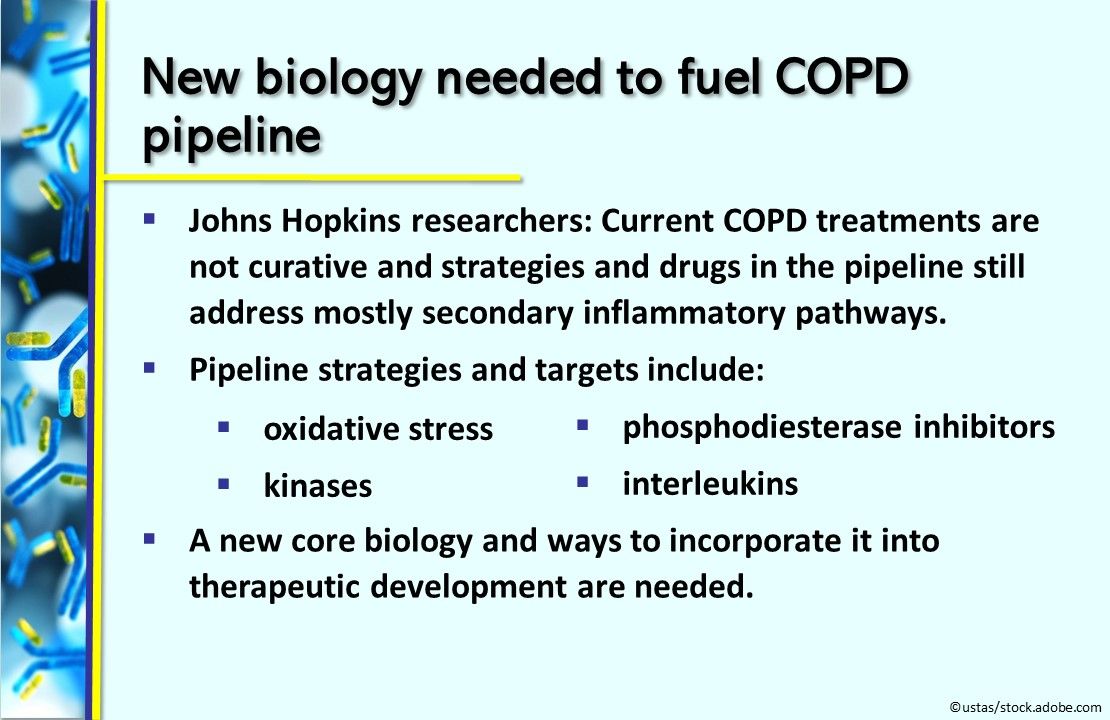 New biology needed to fuel COPD pipeline

▪ Johns Hopkins researchers: Current COPD treatments are not curative and strategies and drugs in the pipeline still address mostly secondary inflammatory pathways.

▪ Pipeline strategies and targets include:

▪ oxidative stress

▪ kinases

▪ phosphodiesterase inhibitors

▪ interleukins

▪ A new core biology and ways to incorporate it into therapeutic development are needed.

©ustas/stock.adobe.com